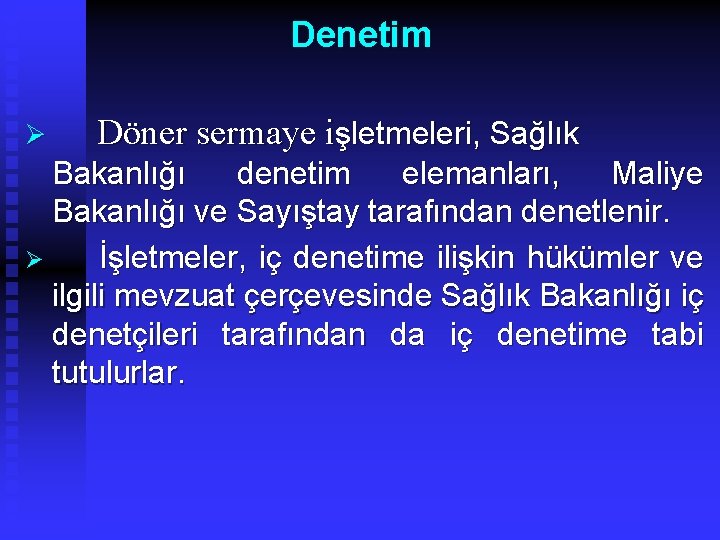 Denetim

➢ Döner sermaye işletmeleri, Sağlık Bakanlığı denetim elemanları, Maliye Bakanlığı ve Sayıştay tarafından denetlenir.

➢ İşletmeler, iç denetime ilişkin hükümler ve ilgili mevzuat çerçevesinde Sağlık Bakanlığı iç denetçileri tarafından da iç denetime tabi tutulurlar.